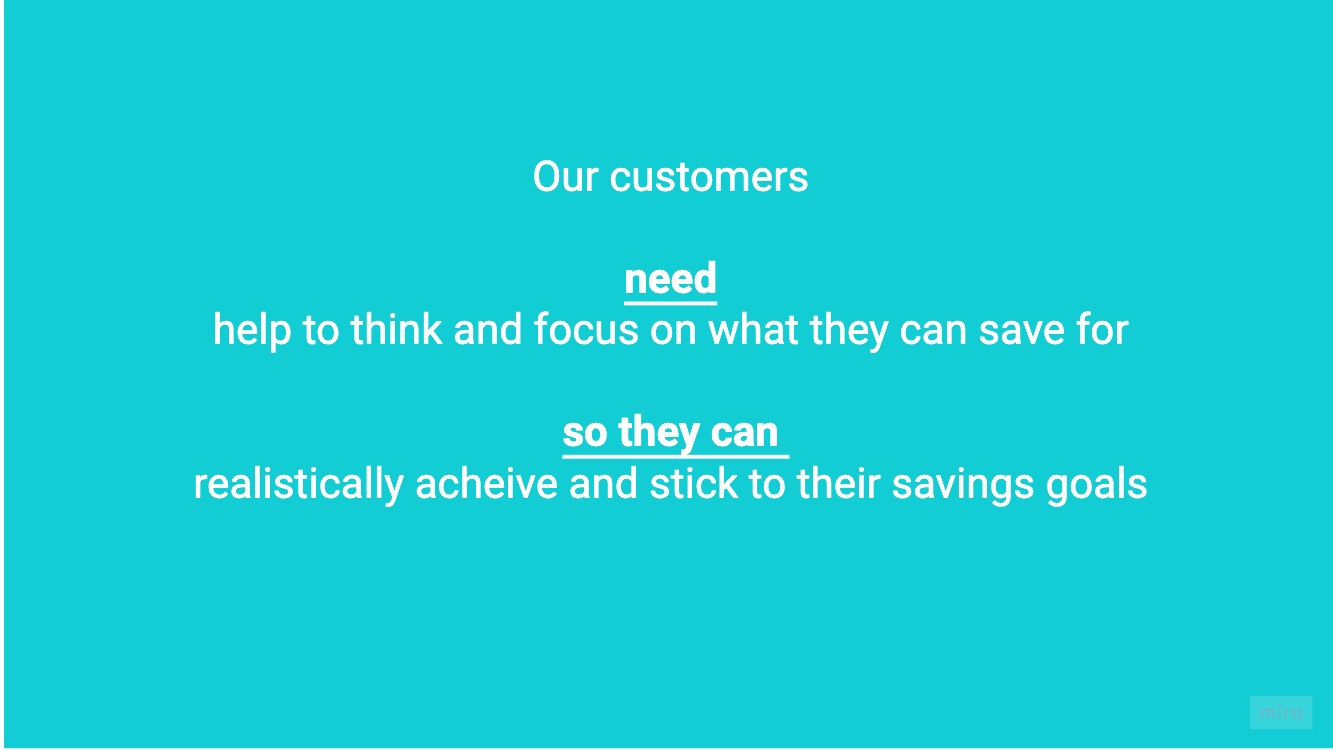 Our customers

need
help to think and focus on what they can save for

so they can
realistically acheive and stick to their savings goals

miro